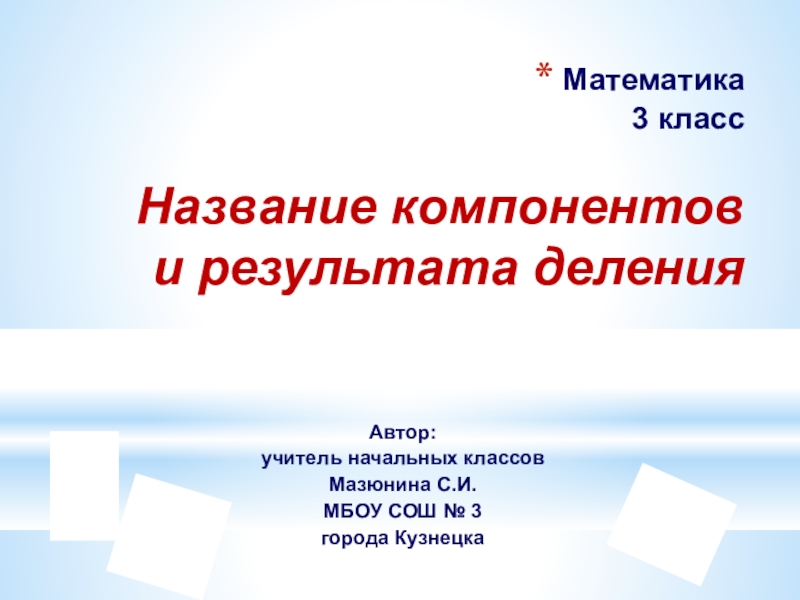 * Математика
3 класс

Название компонентов и результата деления

Автор:
учитель начальных классов
Мазюнина С.И.
МБОУ СОШ № 3
города Кузнецка